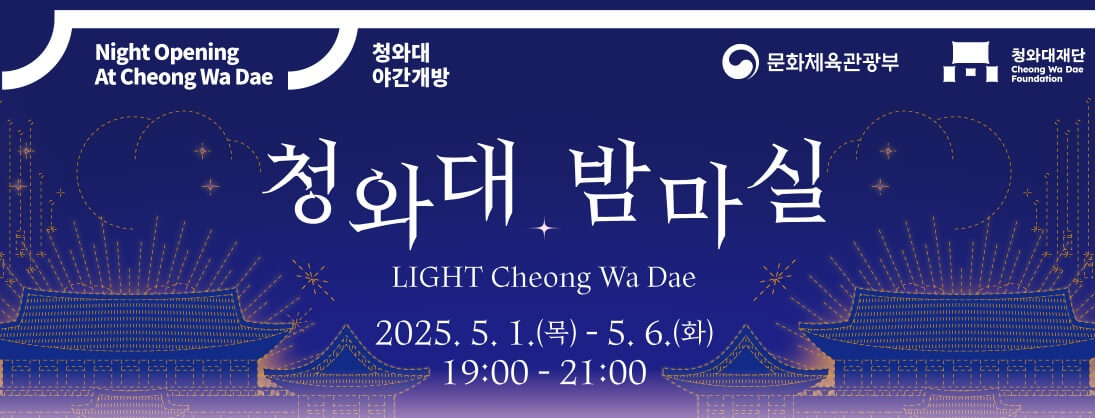 Night Opening
At Cheong Wa Dae

청와대
야간개방

문화체육관광부

청와대재단
Cheong Wa Dae Foundation

청와대 밤마실

LIGHT Cheong Wa Dae

2025. 5. 1.(목) - 5. 6.(화)
19:00 - 21:00